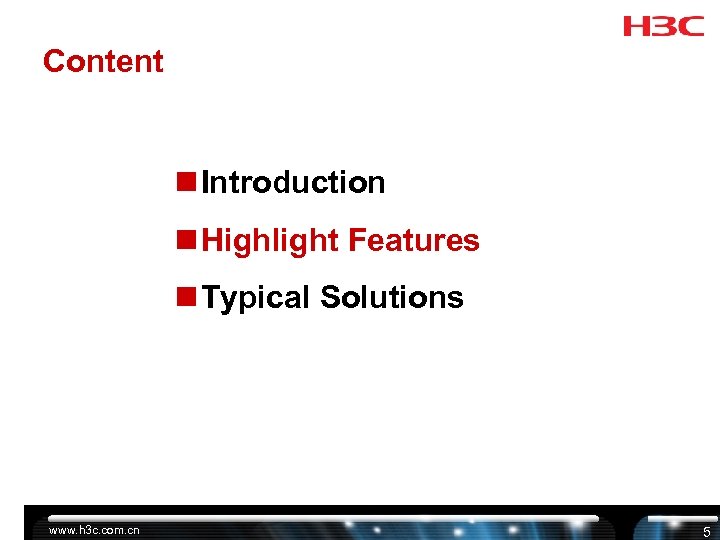 H3C

Content

Introduction
Highlight Features
Typical Solutions

www.h3c.com.cn

5